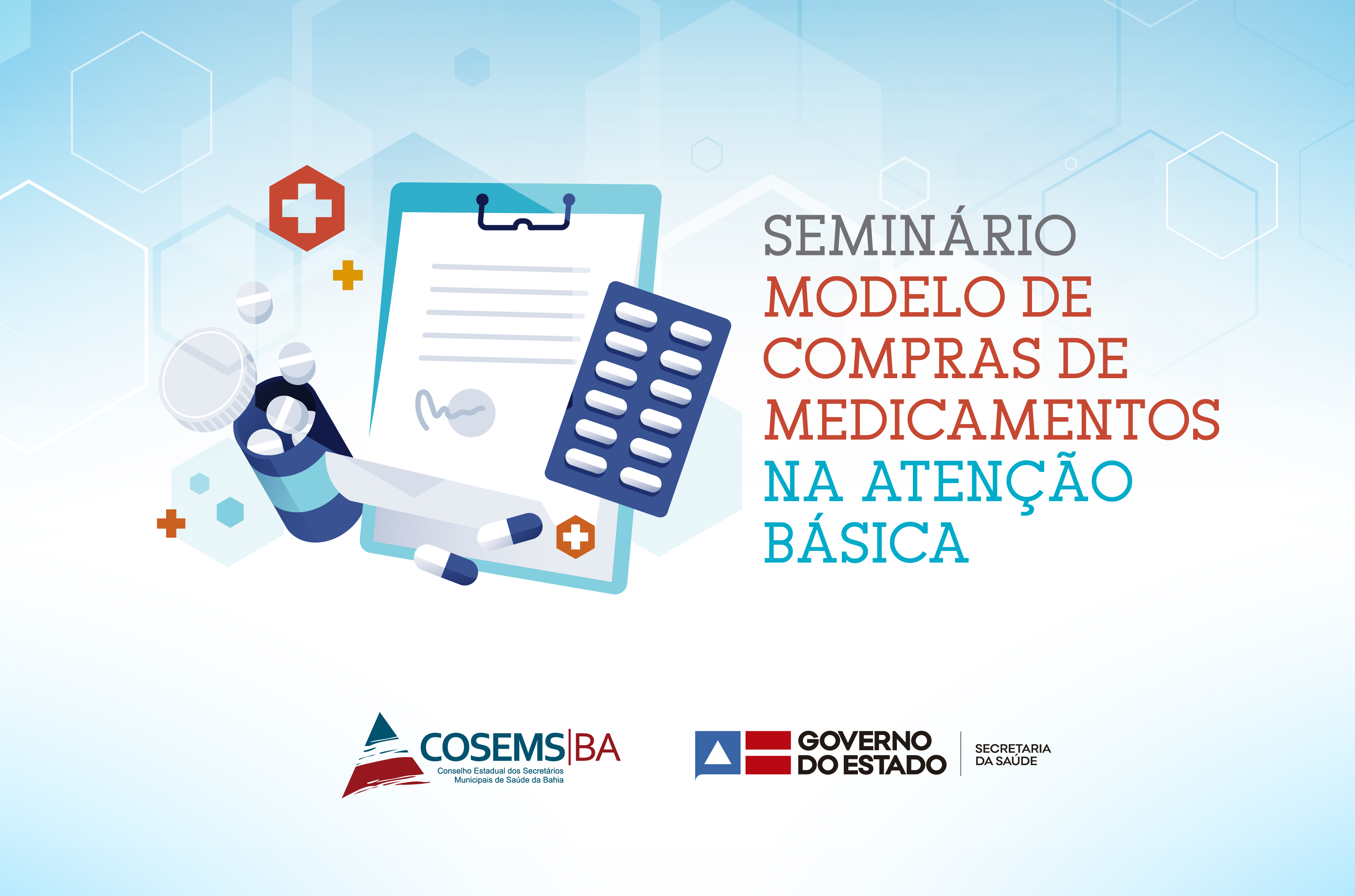 SEMINÁRIO
MODELO DE COMPRAS DE MEDICAMENTOS
NA ATENÇÃO BÁSICA

COSEMS|BA
Conselho Estadual dos Secretários Municipais de Saúde da Bahia

GOVERNO DO ESTADO
SECRETARIA DA SAÚDE